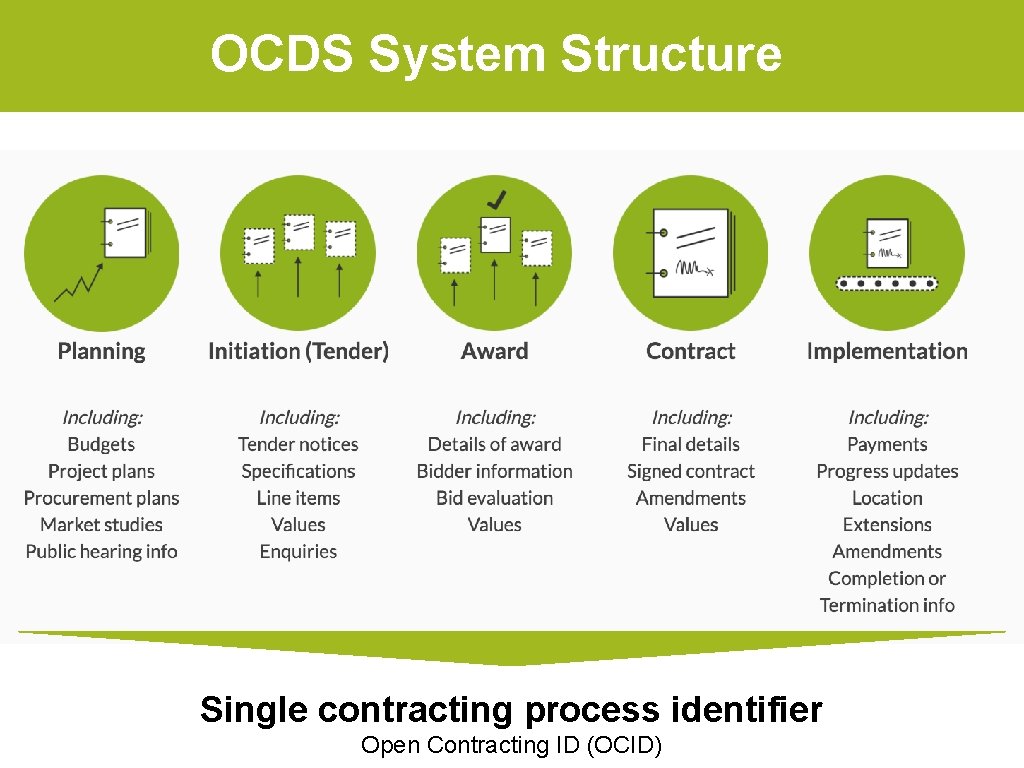 OCDS System Structure

Planning

Including:
Budgets
Project plans
Procurement plans
Market studies
Public hearing info

Initiation (Tender)

Including:
Tender notices
Specifications
Line items
Values
Enquiries

Award

Including:
Details of award
Bidder information
Bid evaluation
Values

Contract

Including:
Final details
Signed contract
Amendments
Values

Implementation

Including:
Payments
Progress updates
Location
Extensions
Amendments
Completion or
Termination info

Single contracting process identifier
Open Contracting ID (OCID)